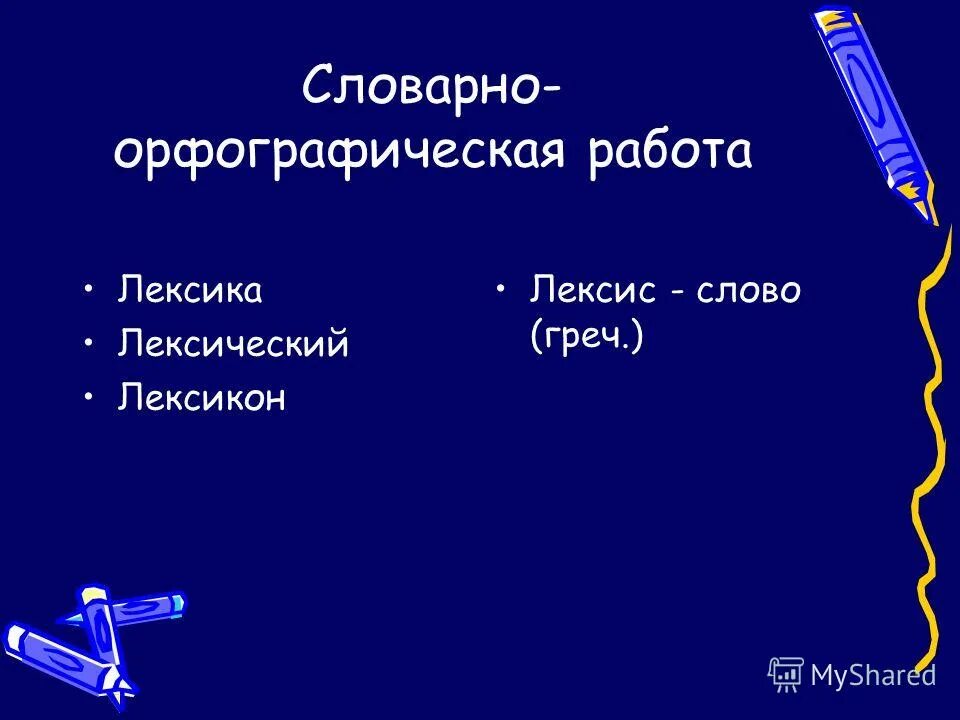 Словарно-орфографическая работа

• Лексика
• Лексический
• Лексикон

• Лексис - слово (греч.)

MyShared